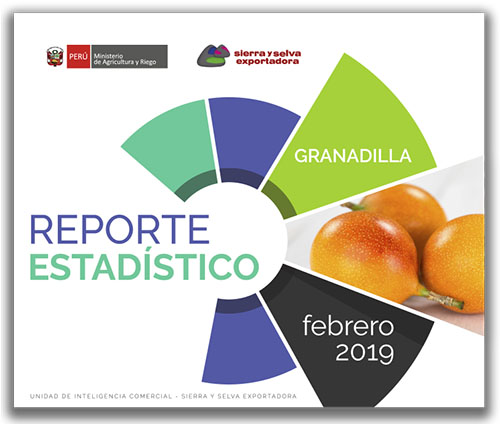 PERÚ Ministerio de Agricultura y Riego

sierra y selva exportadora

GRANADILLA

REPORTE ESTADÍSTICO

febrero 2019

UNIDAD DE INTELIGENCIA COMERCIAL - SIERRA Y SELVA EXPORTADORA